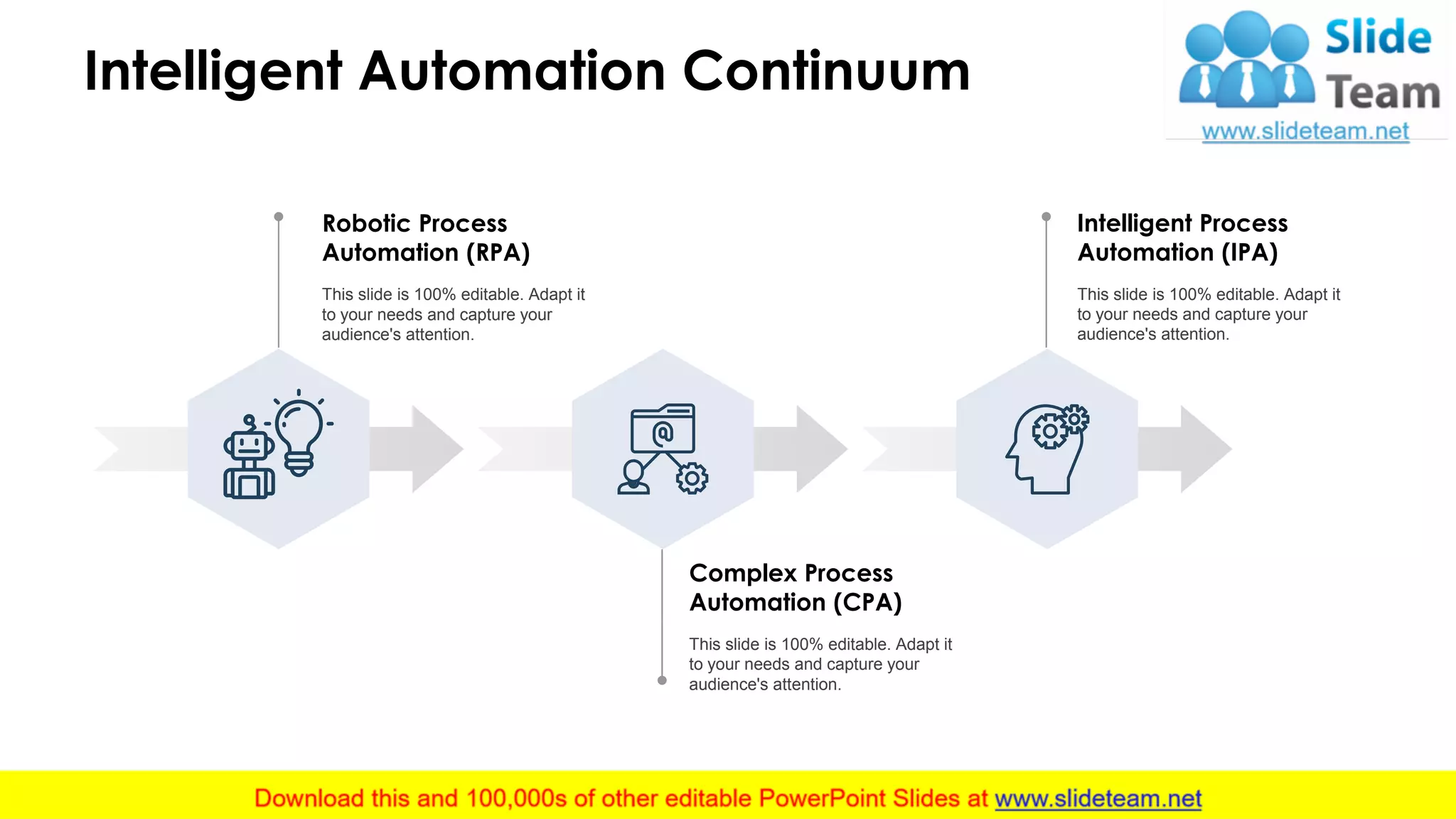 Intelligent Automation Continuum

Slide Team
www.slideteam.net

Robotic Process Automation (RPA)

This slide is 100% editable. Adapt it to your needs and capture your audience's attention.

Intelligent Process Automation (IPA)

This slide is 100% editable. Adapt it to your needs and capture your audience's attention.

@

Complex Process Automation (CPA)

This slide is 100% editable. Adapt it to your needs and capture your audience's attention.

Download this and 100,000s of other editable PowerPoint Slides at www.slideteam.net